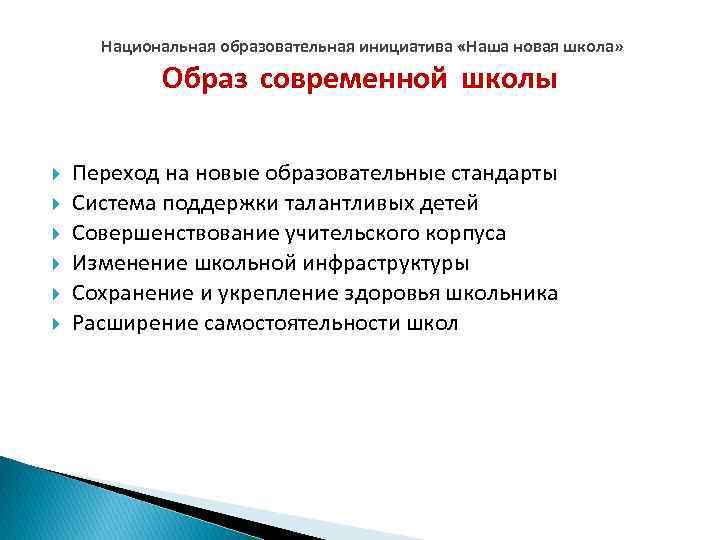 Национальная образовательная инициатива «Наша новая школа»

Образ современной школы

Переход на новые образовательные стандарты
Система поддержки талантливых детей
Совершенствование учительского корпуса
Изменение школьной инфраструктуры
Сохранение и укрепление здоровья школьника
Расширение самостоятельности школ